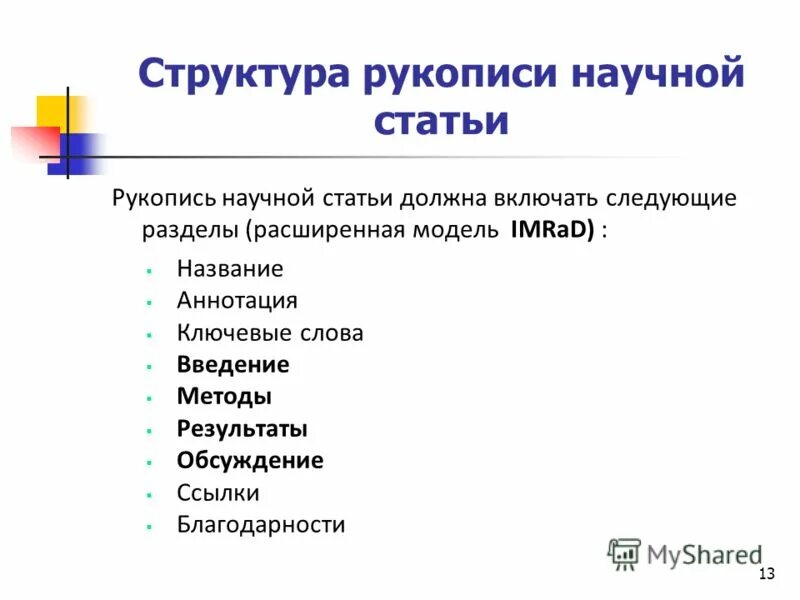 Структура рукописи научной статьи

Рукопись научной статьи должна включать следующие разделы (расширенная модель IMRaD) :

- Название
- Аннотация
- Ключевые слова
- Введение
- Методы
- Результаты
- Обсуждение
- Ссылки
- Благодарности

MyShared

13